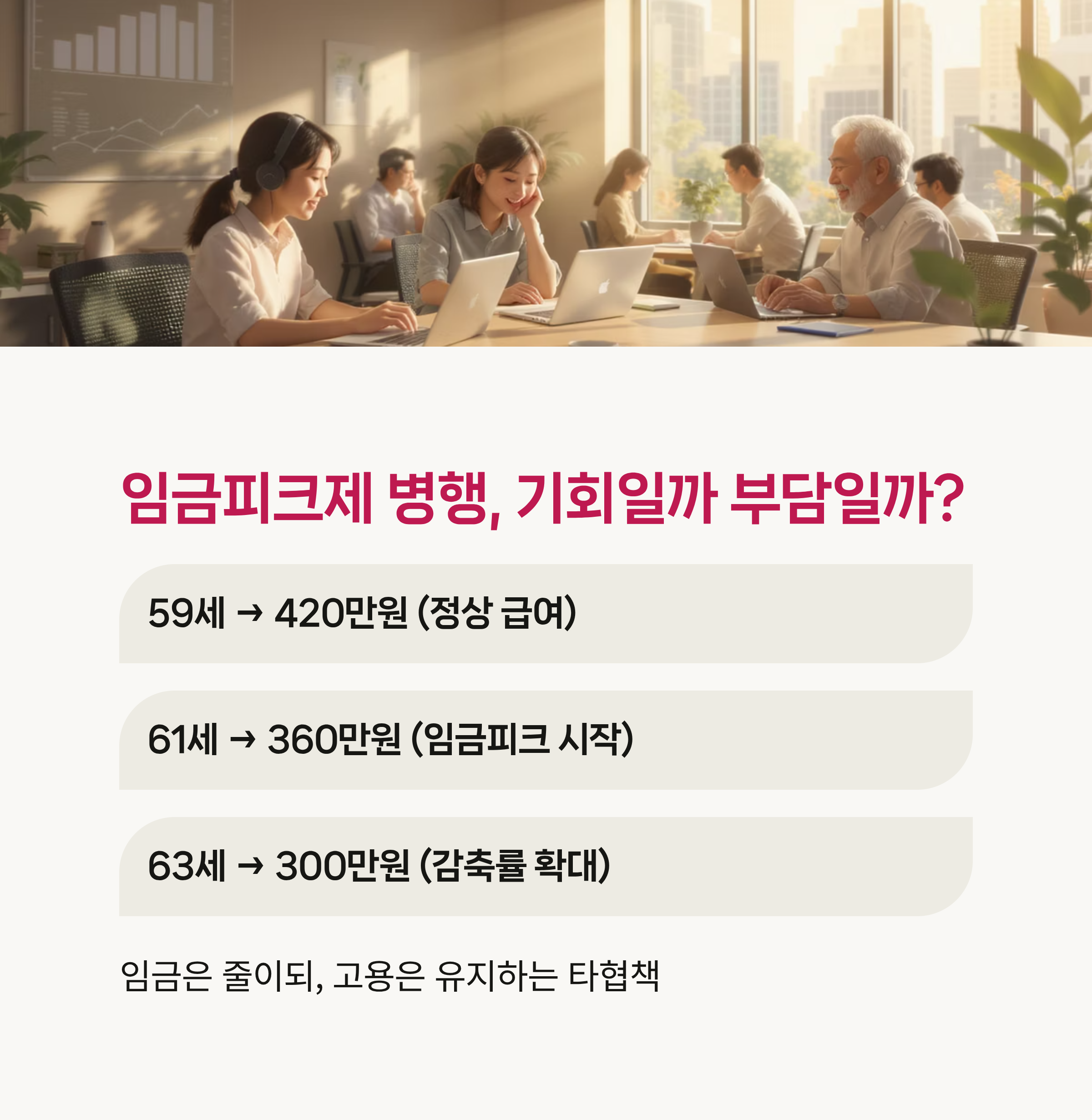 임금피크제 병행, 기회일까 부담일까?

59세 → 420만원 (정상 급여)

61세 → 360만원 (임금피크 시작)

63세 → 300만원 (감축률 확대)

임금은 줄이되, 고용은 유지하는 타협책